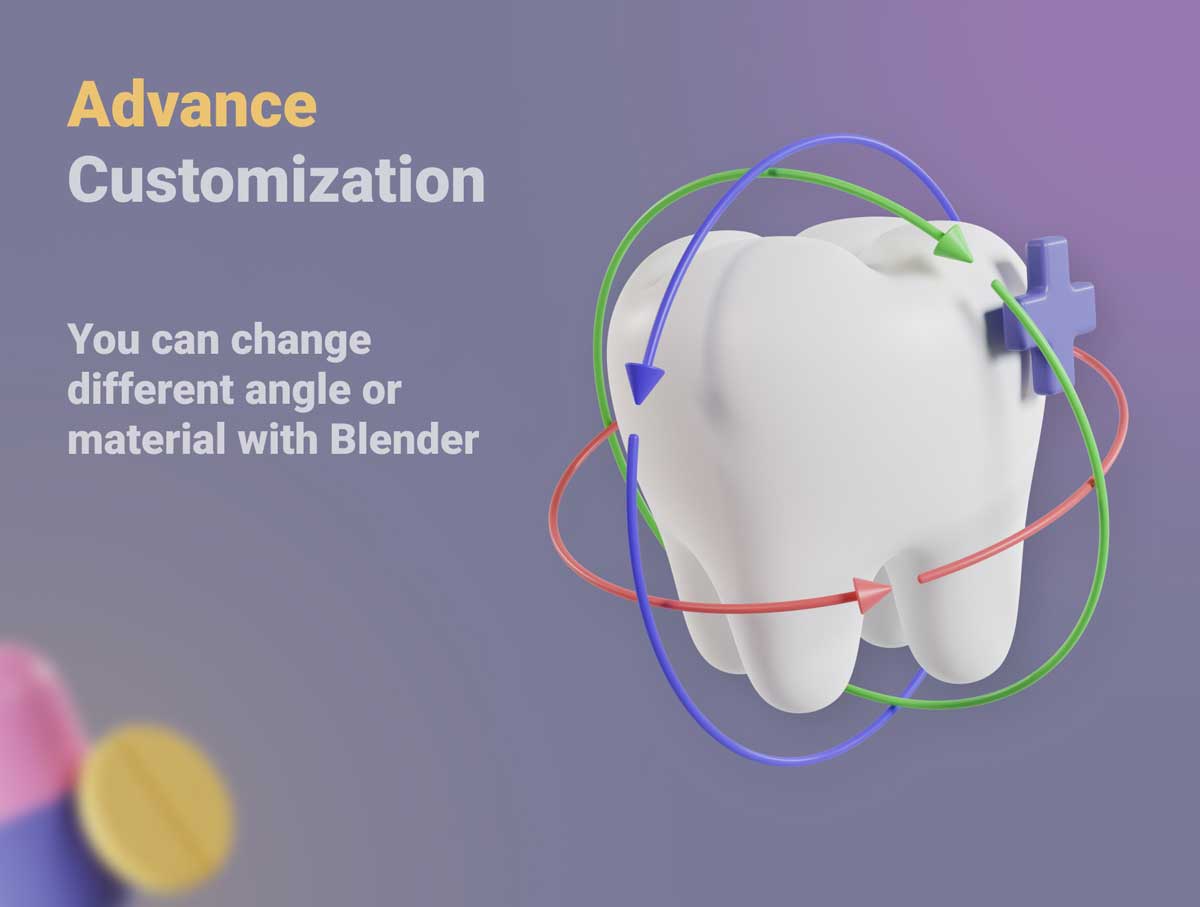 Advance Customization

You can change different angle or material with Blender